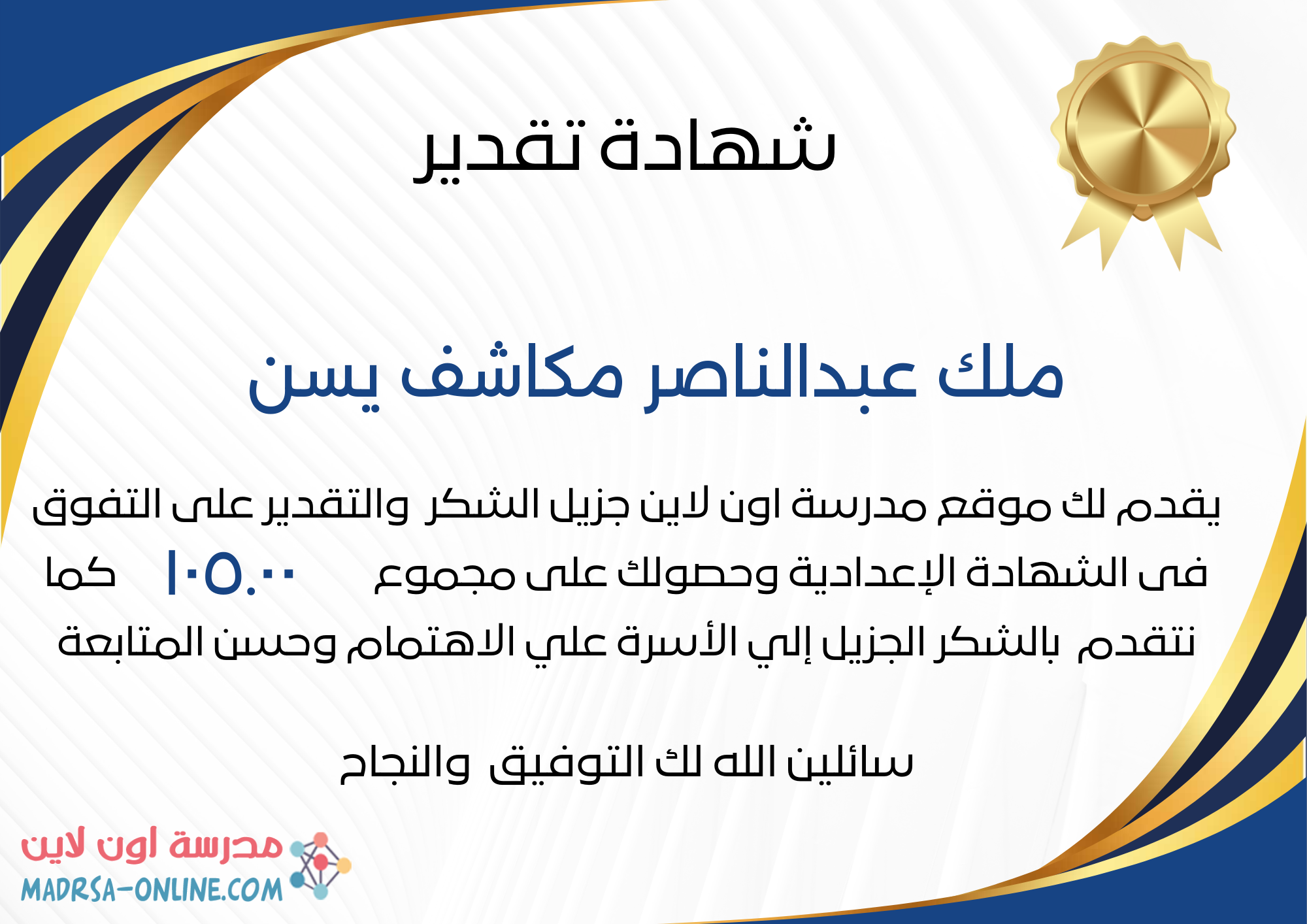 شهادة تقدير

ملك عبدالناصر مكاشف يسن

يقدم لك موقع مدرسة اون لاين جزيل الشكر والتقدير على التفوق فى الشهادة الإعدادية وحصولك على مجموع ١٠٥.٠٠ كما نتقدم بالشكر الجزيل إلي الأسرة علي الاهتمام وحسن المتابعة

سائلين الله لك التوفيق والنجاح

مدرسة اون لاين
MADRSA-ONLINE.COM